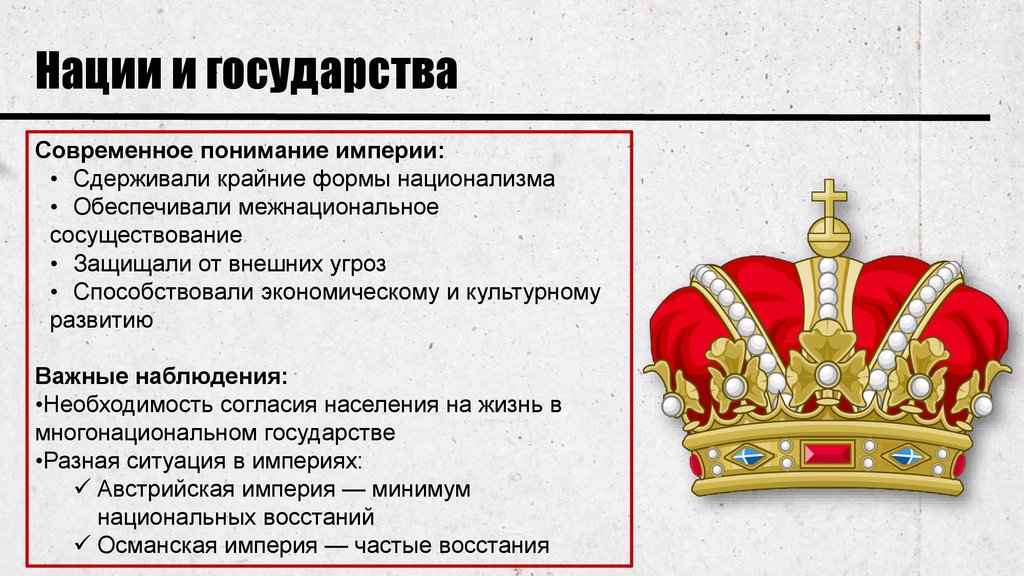 Нации и государства

Современное понимание империи:
• Сдерживали крайние формы национализма
• Обеспечивали межнациональное сосуществование
• Защищали от внешних угроз
• Способствовали экономическому и культурному развитию

Важные наблюдения:
•Необходимость согласия населения на жизнь в многонациональном государстве
•Разная ситуация в империях:
✓ Австрийская империя — минимум национальных восстаний
✓ Османская империя — частые восстания